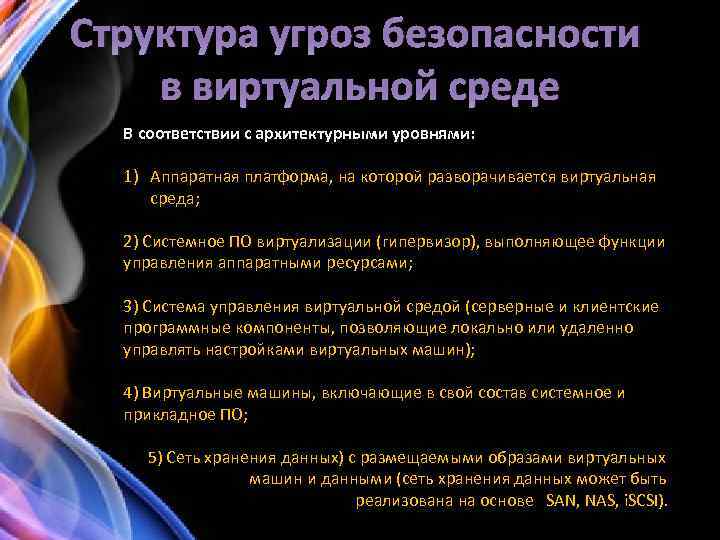 Структура угроз безопасности в виртуальной среде

В соответствии с архитектурными уровнями:

1) Аппаратная платформа, на которой разворачивается виртуальная среда;

2) Системное ПО виртуализации (гипервизор), выполняющее функции управления аппаратными ресурсами;

3) Система управления виртуальной средой (серверные и клиентские программные компоненты, позволяющие локально или удаленно управлять настройками виртуальных машин);

4) Виртуальные машины, включающие в свой состав системное и прикладное ПО;

5) Сеть хранения данных) с размещаемыми образами виртуальных машин и данными (сеть хранения данных может быть реализована на основе SAN, NAS, iSCSI).